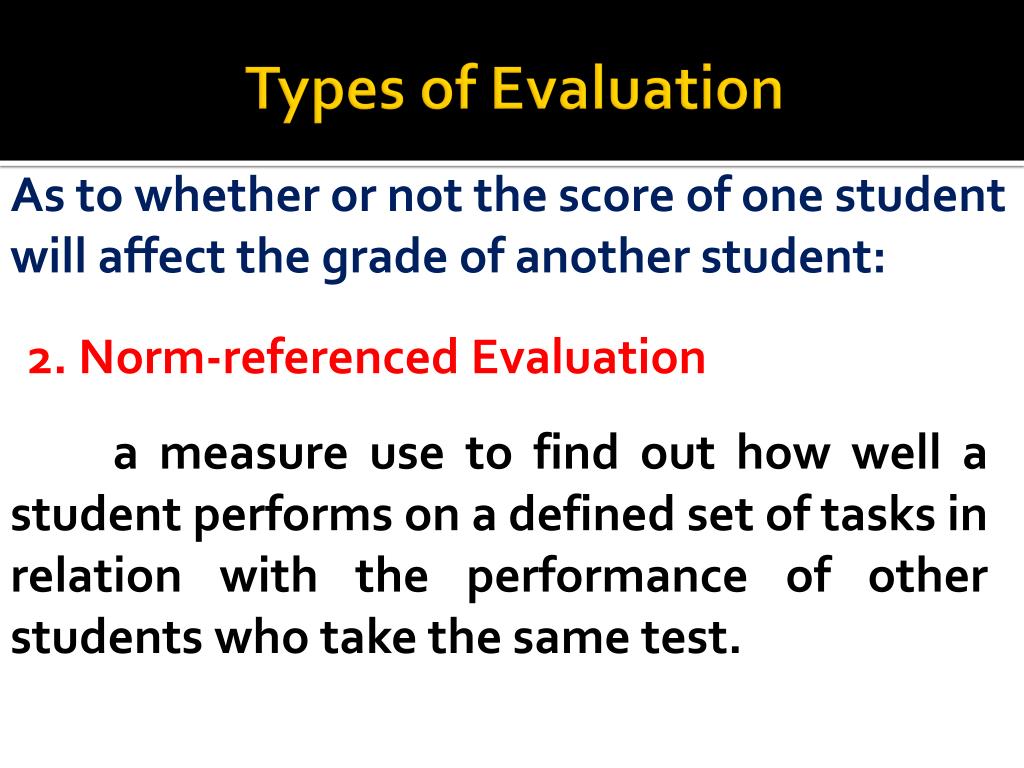 Types of Evaluation

As to whether or not the score of one student will affect the grade of another student:

2. Norm-referenced Evaluation

a measure use to find out how well a student performs on a defined set of tasks in relation with the performance of other students who take the same test.